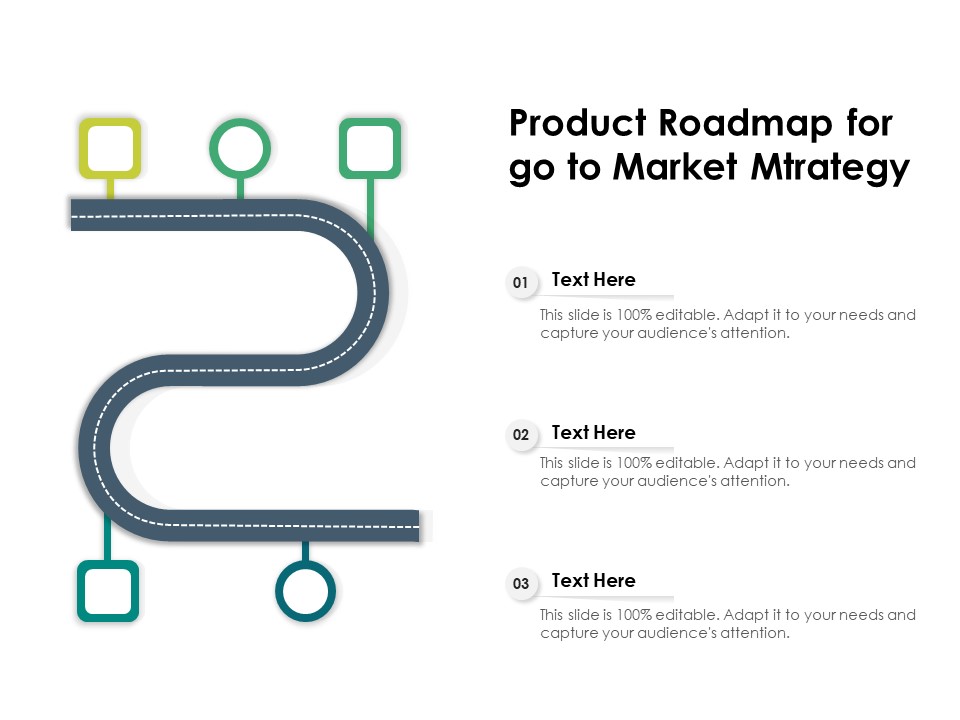 Product Roadmap for go to Market Mtrategy

01 Text Here

This slide is 100% editable. Adapt it to your needs and capture your audience's attention.

02 Text Here

This slide is 100% editable. Adapt it to your needs and capture your audience's attention.

03 Text Here

This slide is 100% editable. Adapt it to your needs and capture your audience's attention.